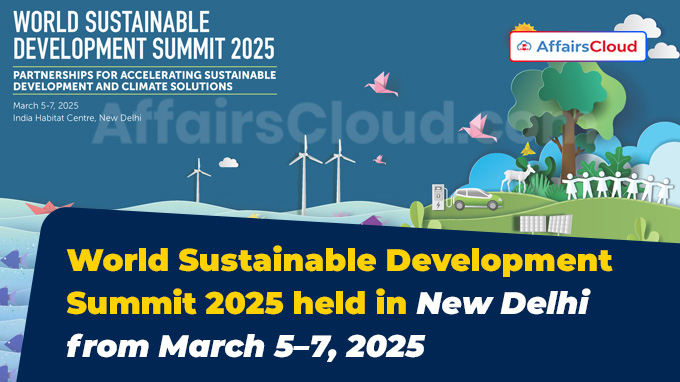 WORLD SUSTAINABLE DEVELOPMENT SUMMIT 2025

PARTNERSHIPS FOR ACCELERATING SUSTAINABLE DEVELOPMENT AND CLIMATE SOLUTIONS

March 5-7, 2025
India Habitat Centre, New Delhi

AffairsCloud

AffairsCloud.com

World Sustainable Development Summit 2025 held in New Delhi from March 5–7, 2025